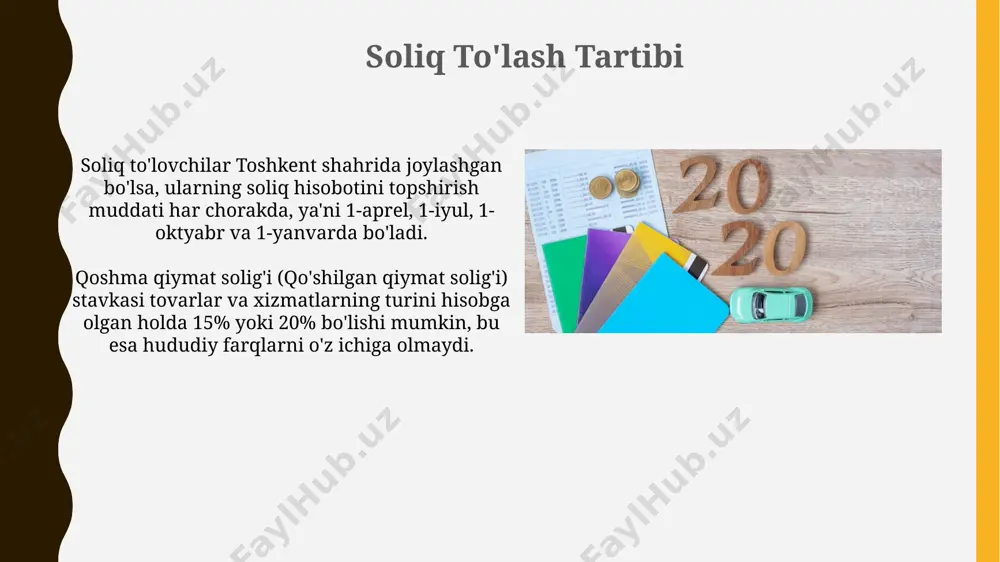 Soliq To'lash Tartibi

Soliq to'lovchilar Toshkent shahrida joylashgan bo'lsa, ularning soliq hisobotini topshirish muddati har chorakda, ya'ni 1-aprel, 1-iyul, 1-oktyabr va 1-yanvarda bo'ladi.

Qoshma qiymat solig'i (Qo'shilgan qiymat solig'i) stavkasi tovarlar va xizmatlarning turini hisobga olgan holda 15% yoki 20% bo'lishi mumkin, bu esa hududiy farqlarni o'z ichiga olmaydi.

2020

FaylHub.uz
FaylHub.uz
FaylHub.uz
FaylHub.uz
FaylHub.uz